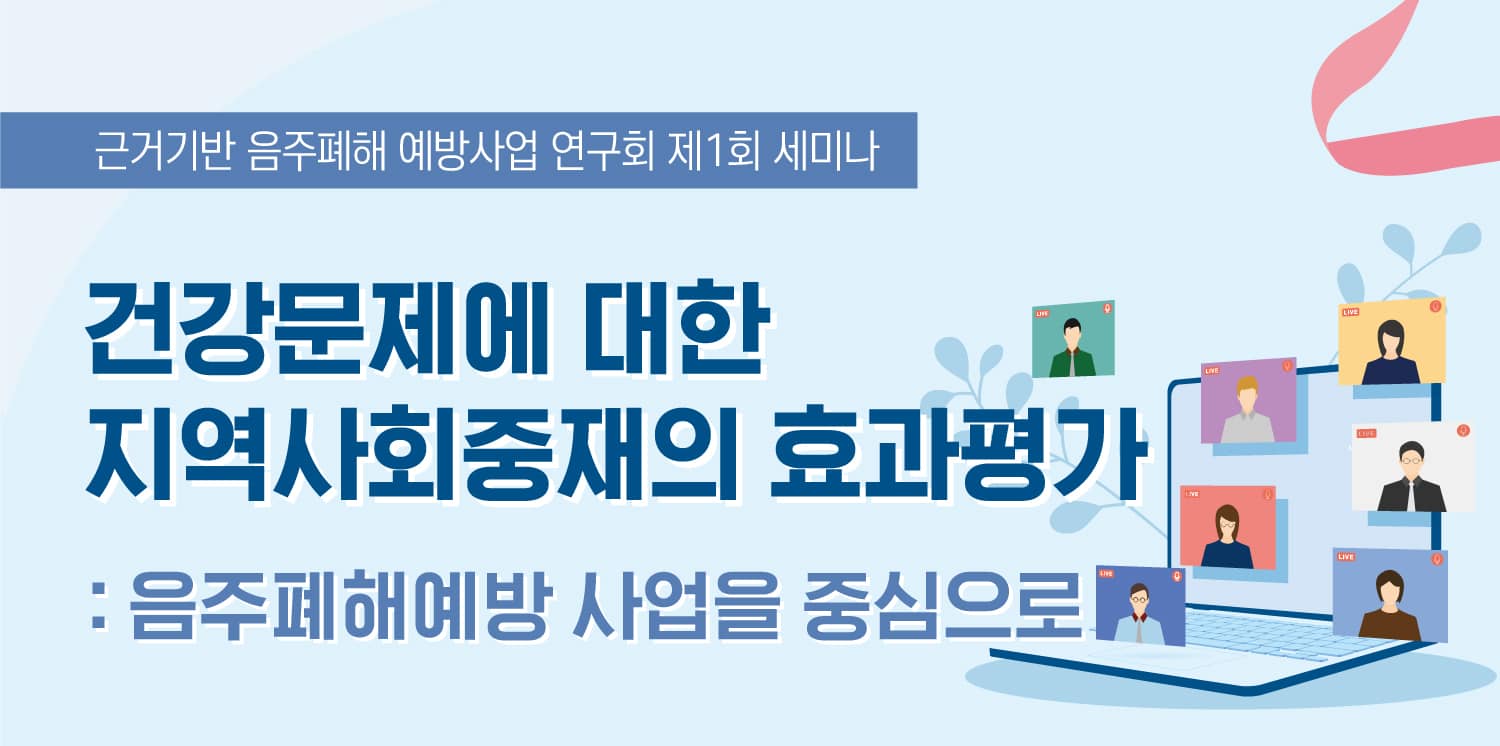 근거기반 음주폐해 예방사업 연구회 제1회 세미나

건강문제에 대한 지역사회중재의 효과평가

: 음주폐해예방 사업을 중심으로

LIVE

LIVE

LIVE

LIVE

LIVE

LIVE

LIVE